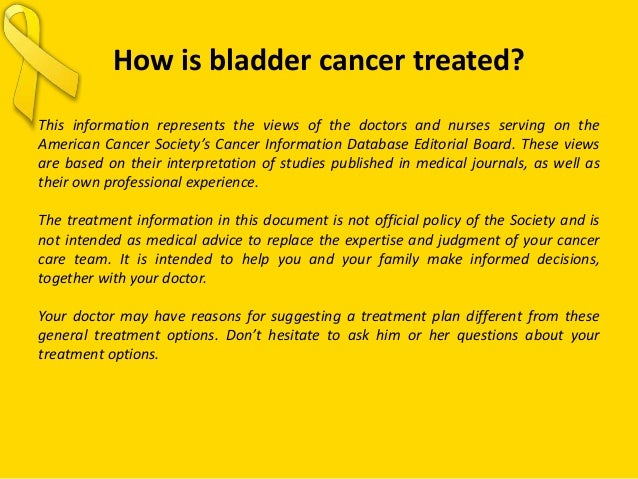 How is bladder cancer treated?

This information represents the views of the doctors and nurses serving on the American Cancer Society's Cancer Information Database Editorial Board. These views are based on their interpretation of studies published in medical journals, as well as their own professional experience.

The treatment information in this document is not official policy of the Society and is not intended as medical advice to replace the expertise and judgment of your cancer care team. It is intended to help you and your family make informed decisions, together with your doctor.

Your doctor may have reasons for suggesting a treatment plan different from these general treatment options. Don't hesitate to ask him or her questions about your treatment options.